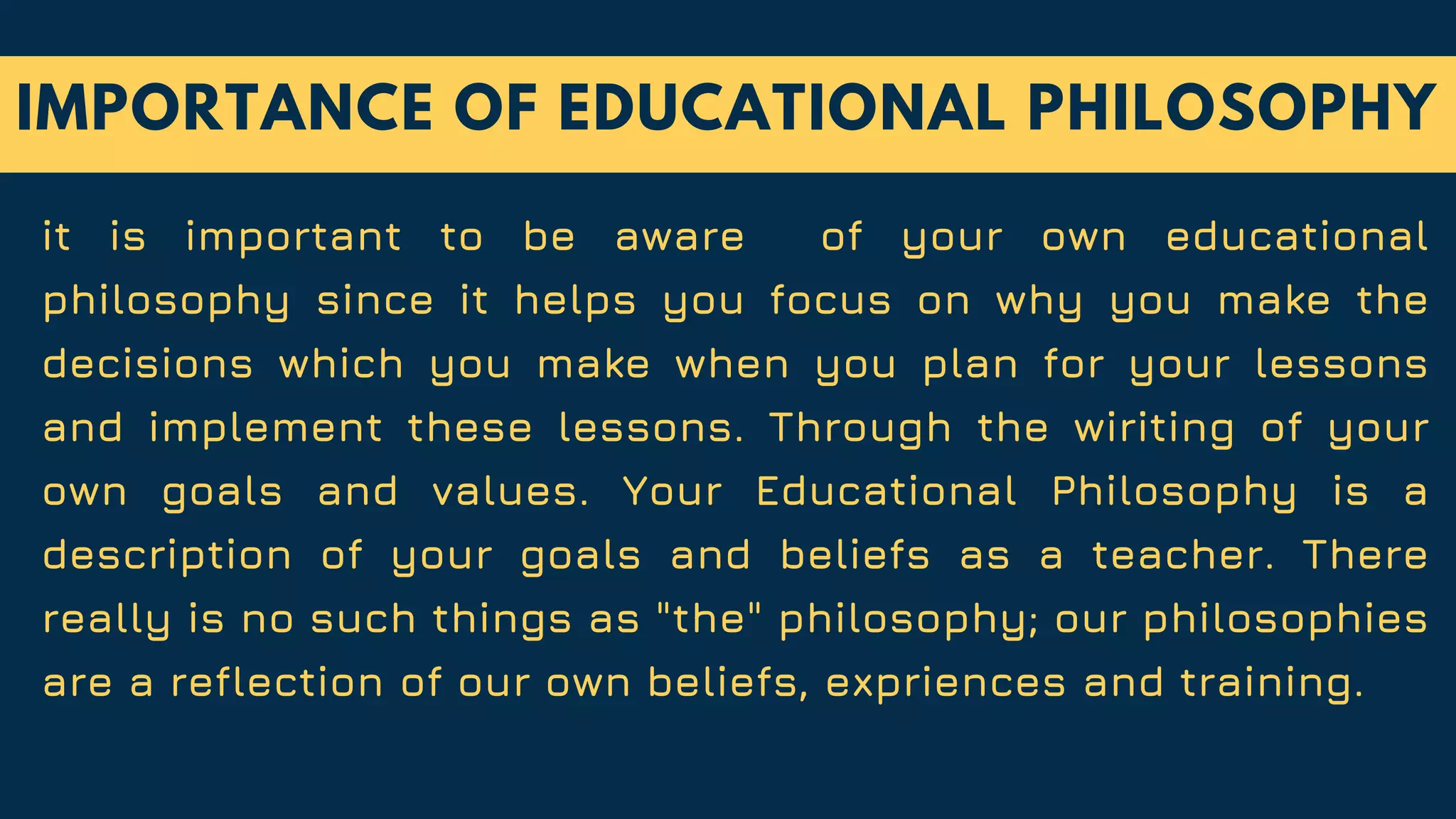 IMPORTANCE OF EDUCATIONAL PHILOSOPHY

it is important to be aware of your own educational philosophy since it helps you focus on why you make the decisions which you make when you plan for your lessons and implement these lessons. Through the wiriting of your own goals and values. Your Educational Philosophy is a description of your goals and beliefs as a teacher. There really is no such things as "the" philosophy; our philosophies are a reflection of our own beliefs, expriences and training.